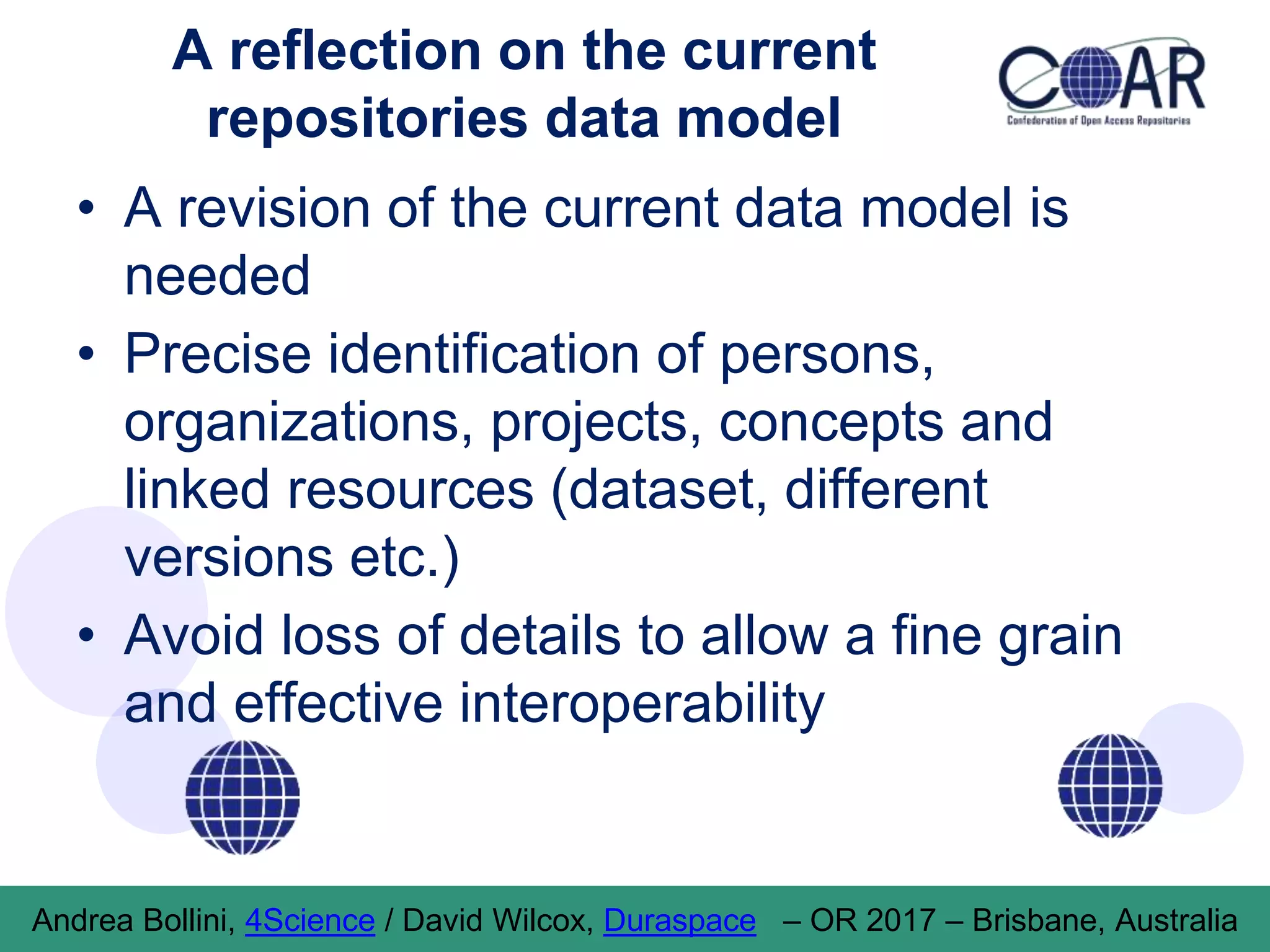 A reflection on the current repositories data model

COAR
Confederation of Open Access Repositories

• A revision of the current data model is needed
• Precise identification of persons, organizations, projects, concepts and linked resources (dataset, different versions etc.)
• Avoid loss of details to allow a fine grain and effective interoperability

Andrea Bollini, 4Science / David Wilcox, Duraspace – OR 2017 – Brisbane, Australia